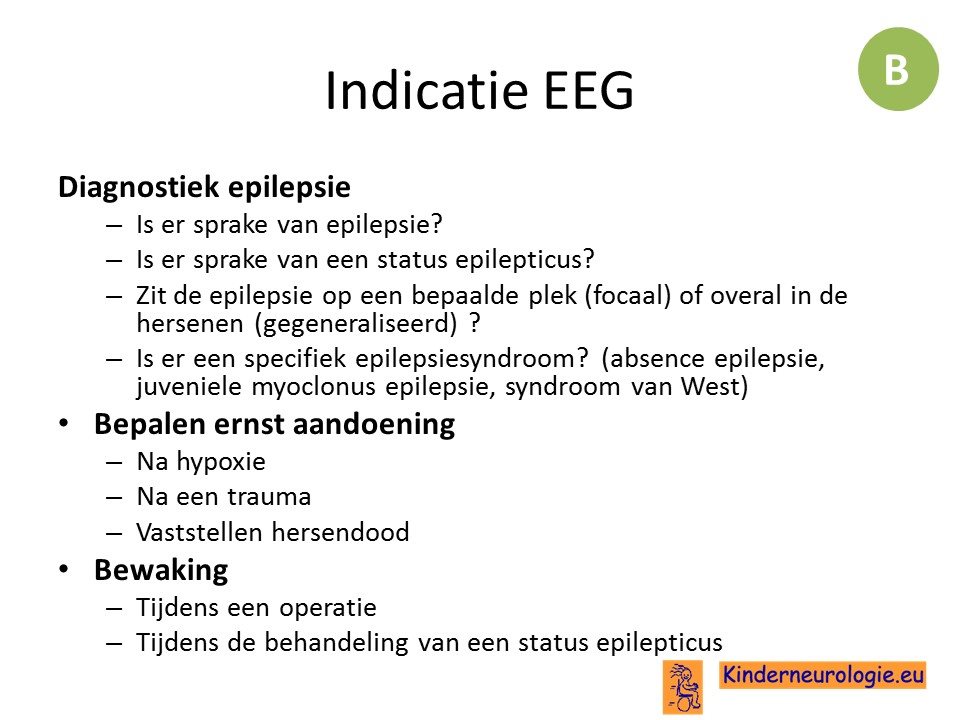 B

Indicatie EEG

Diagnostiek epilepsie
– Is er sprake van epilepsie?
– Is er sprake van een status epilepticus?
– Zit de epilepsie op een bepaalde plek (focaal) of overal in de hersenen (gegeneraliseerd) ?
– Is er een specifiek epilepsiesyndroom? (absence epilepsie, juveniele myoclonus epilepsie, syndroom van West)

• Bepalen ernst aandoening
– Na hypoxie
– Na een trauma
– Vaststellen hersendood

• Bewaking
– Tijdens een operatie
– Tijdens de behandeling van een status epilepticus

Kinderneurologie.eu